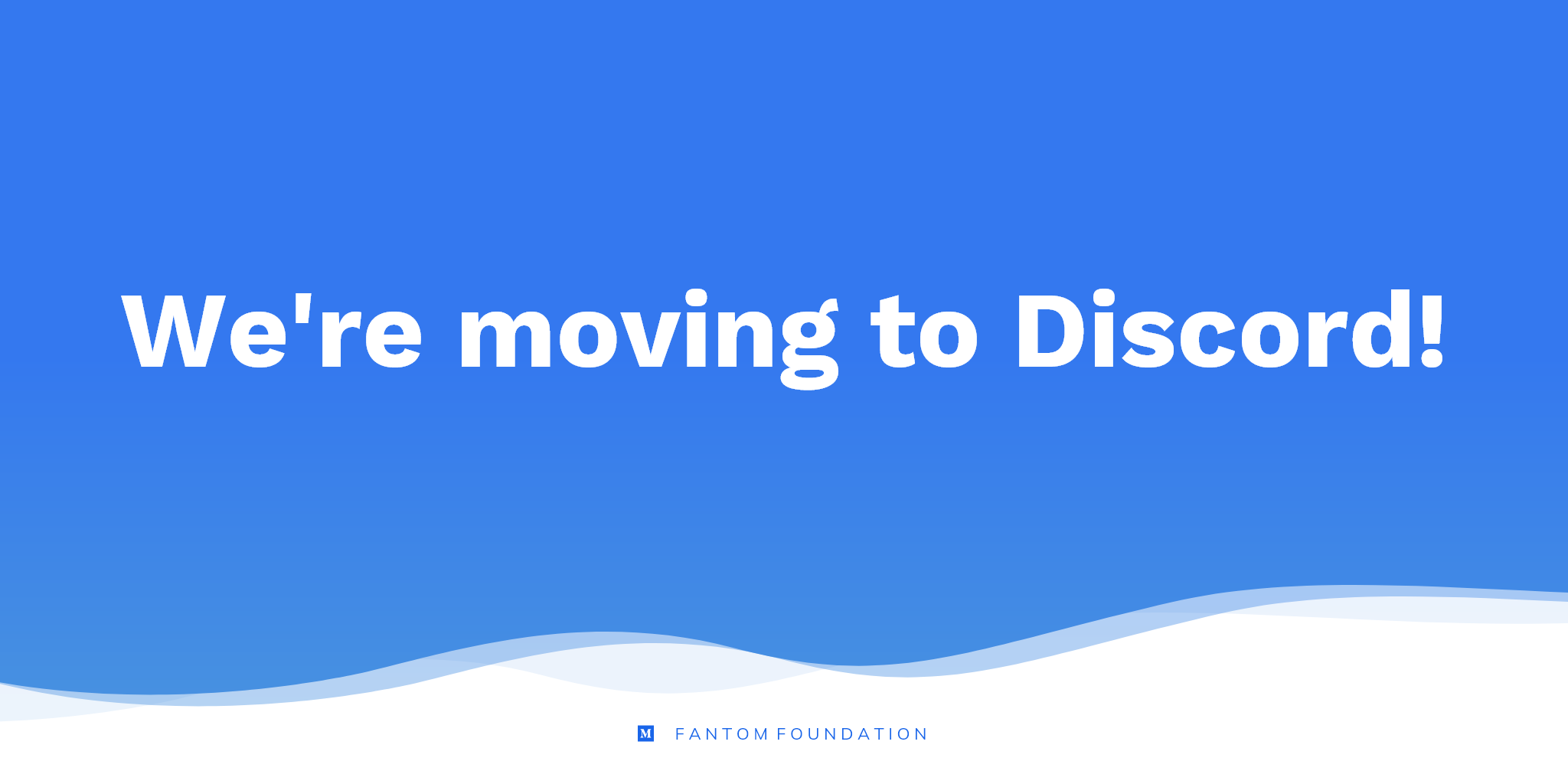 We're moving to Discord!

M FANTOM FOUNDATION